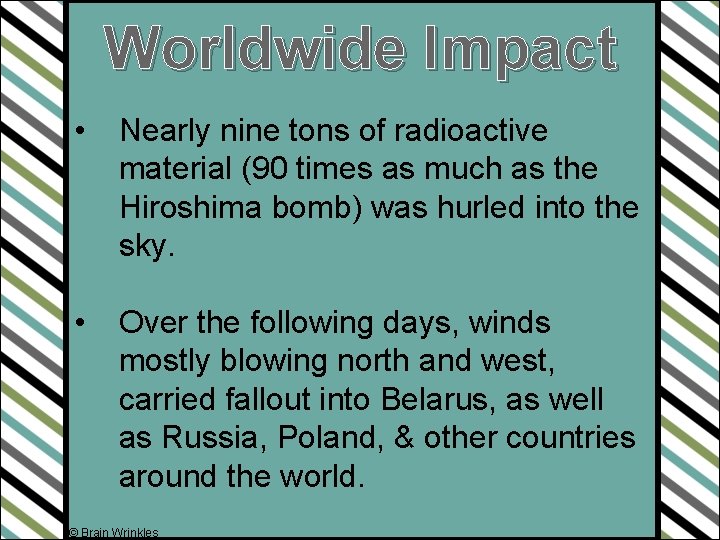 Worldwide Impact

• Nearly nine tons of radioactive material (90 times as much as the Hiroshima bomb) was hurled into the sky.

• Over the following days, winds mostly blowing north and west, carried fallout into Belarus, as well as Russia, Poland, & other countries around the world.

© Brain Wrinkles